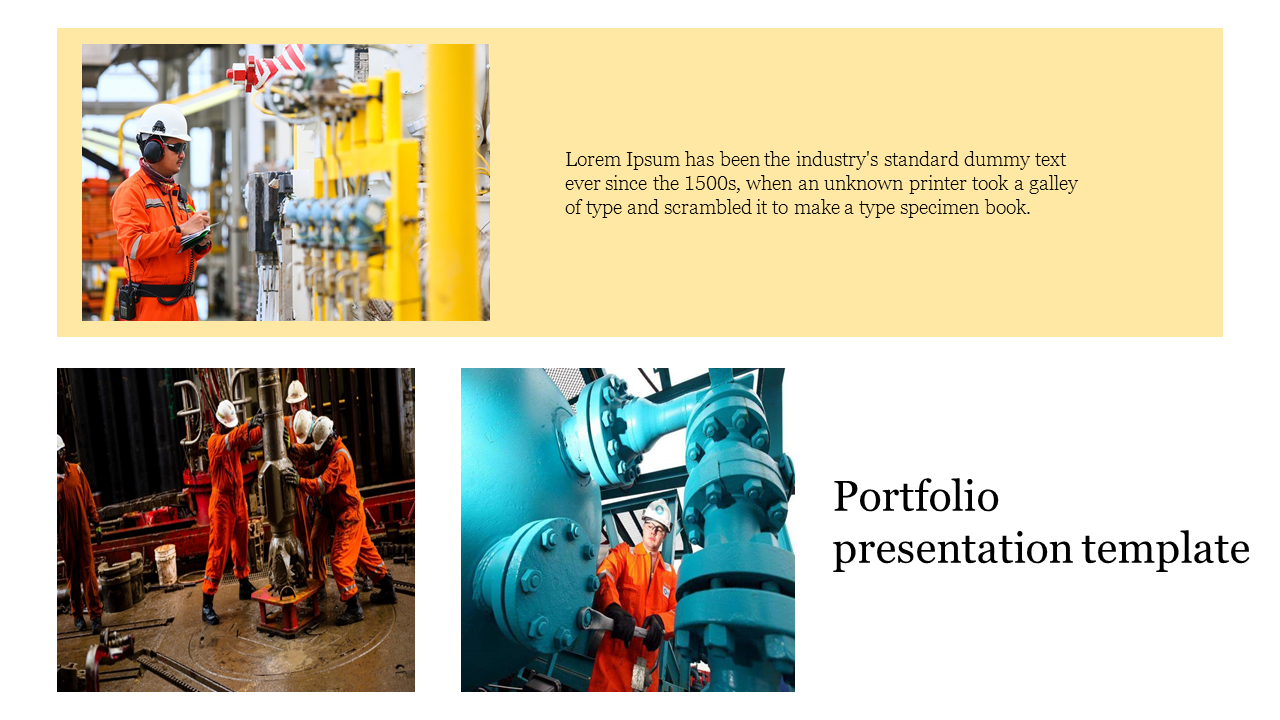 Lorem Ipsum has been the industry's standard dummy text ever since the 1500s, when an unknown printer took a galley of type and scrambled it to make a type specimen book.

Portfolio presentation template